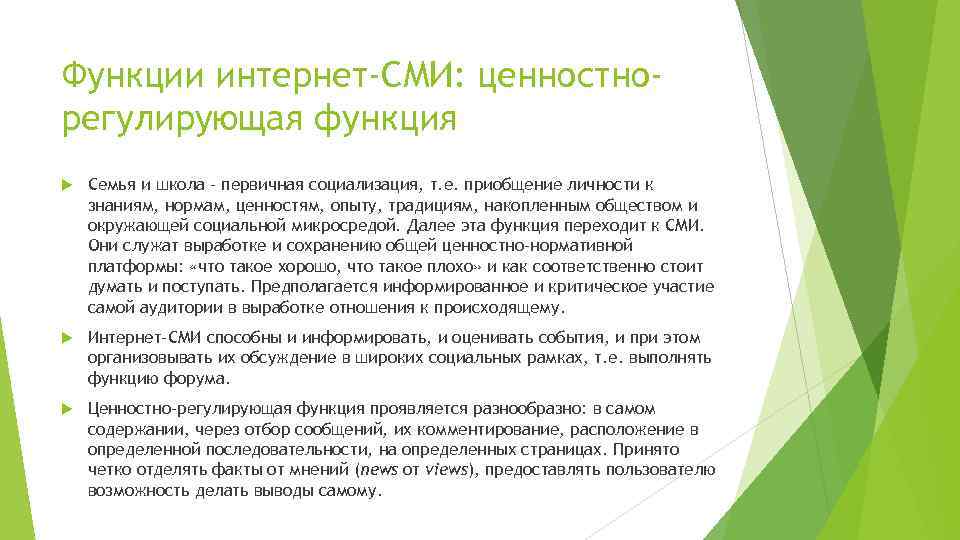 Функции интернет-СМИ: ценностно-регулирующая функция

Семья и школа - первичная социализация, т.е. приобщение личности к знаниям, нормам, ценностям, опыту, традициям, накопленным обществом и окружающей социальной микросредой. Далее эта функция переходит к СМИ. Они служат выработке и сохранению общей ценностно-нормативной платформы: «что такое хорошо, что такое плохо» и как соответственно стоит думать и поступать. Предполагается информированное и критическое участие самой аудитории в выработке отношения к происходящему.

Интернет-СМИ способны и информировать, и оценивать события, и при этом организовывать их обсуждение в широких социальных рамках, т.е. выполнять функцию форума.

Ценностно-регулирующая функция проявляется разнообразно: в самом содержании, через отбор сообщений, их комментирование, расположение в определенной последовательности, на определенных страницах. Принято четко отделять факты от мнений (news от views), предоставлять пользователю возможность делать выводы самому.